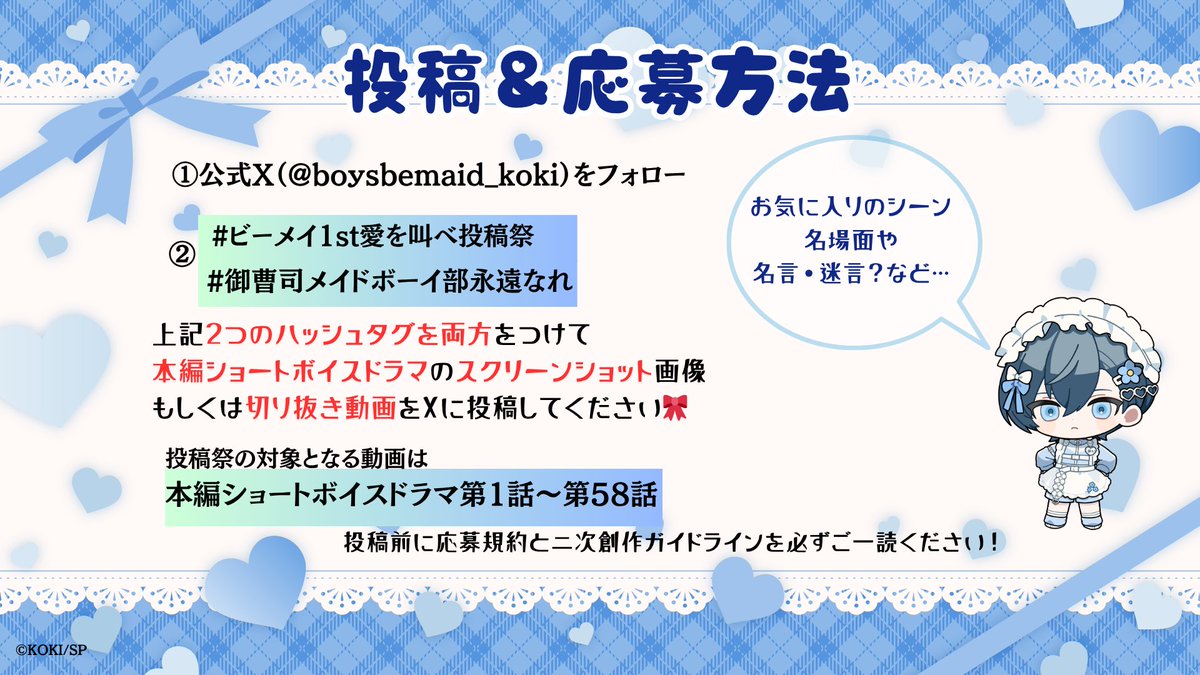 投稿＆応募方法

①公式X（@boysbemaid_koki）をフォロー

② #ビーメイ1st愛を叫べ投稿祭
#御曹司メイドボーイ部永遠なれ

上記2つのハッシュタグを両方をつけて
本編ショートボイスドラマのスクリーンショット画像
もしくは切り抜き動画をXに投稿してください🎀

投稿祭の対象となる動画は
本編ショートボイスドラマ第1話〜第58話

投稿前に応募規約と二次創作ガイドラインを必ずご一読ください！

お気に入りのシーン
名場面や
名言・迷言？など…

©KOKI/SP